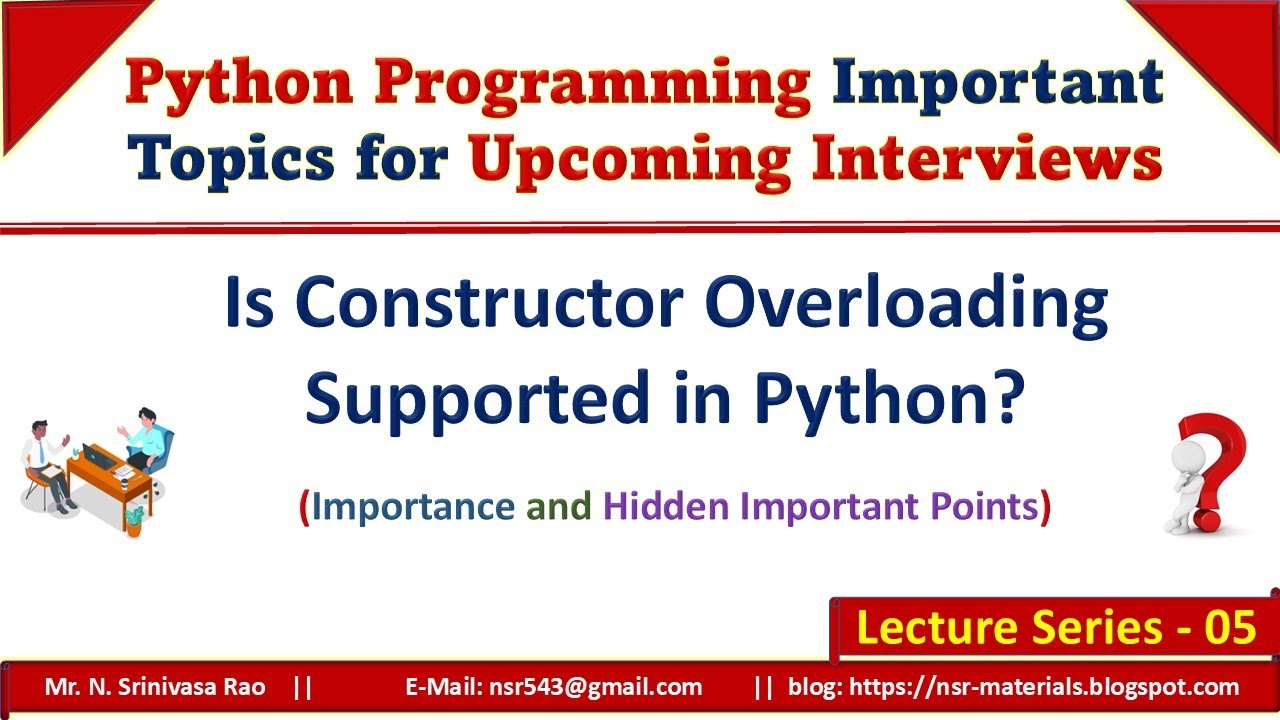 Python Programming Important Topics for Upcoming Interviews

Is Constructor Overloading Supported in Python?

(Importance and Hidden Important Points)

Lecture Series - 05

Mr. N. Srinivasa Rao || E-Mail: nsr543@gmail.com || blog: https://nsr-materials.blogspot.com